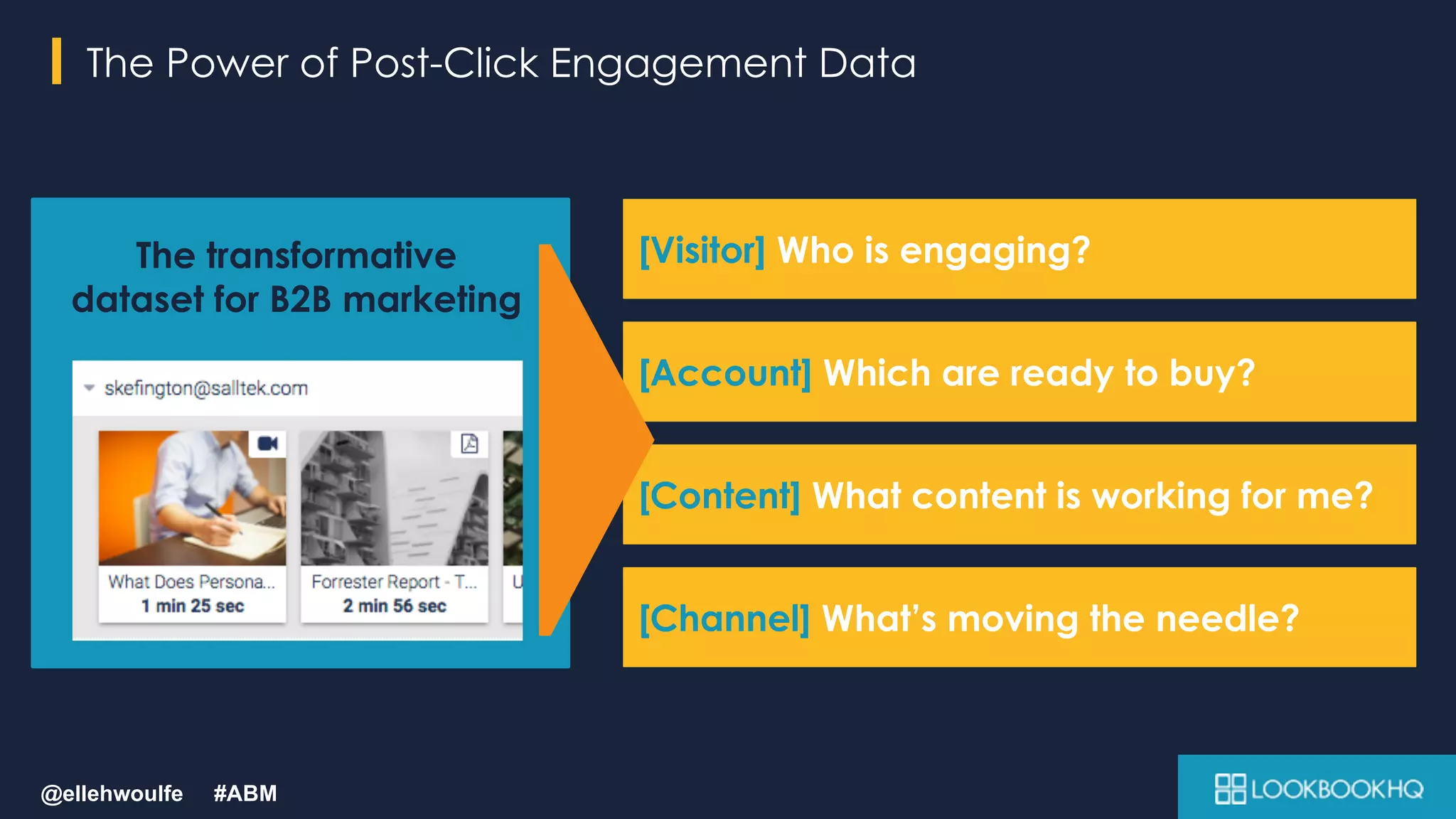 The Power of Post-Click Engagement Data

The transformative dataset for B2B marketing

skefington@salltek.com

What Does Persona...
1 min 25 sec

Forrester Report - T...
2 min 56 sec

U

[Visitor] Who is engaging?

[Account] Which are ready to buy?

[Content] What content is working for me?

[Channel] What's moving the needle?

@ellehwoulfe #ABM

LOOKBOOKHQ